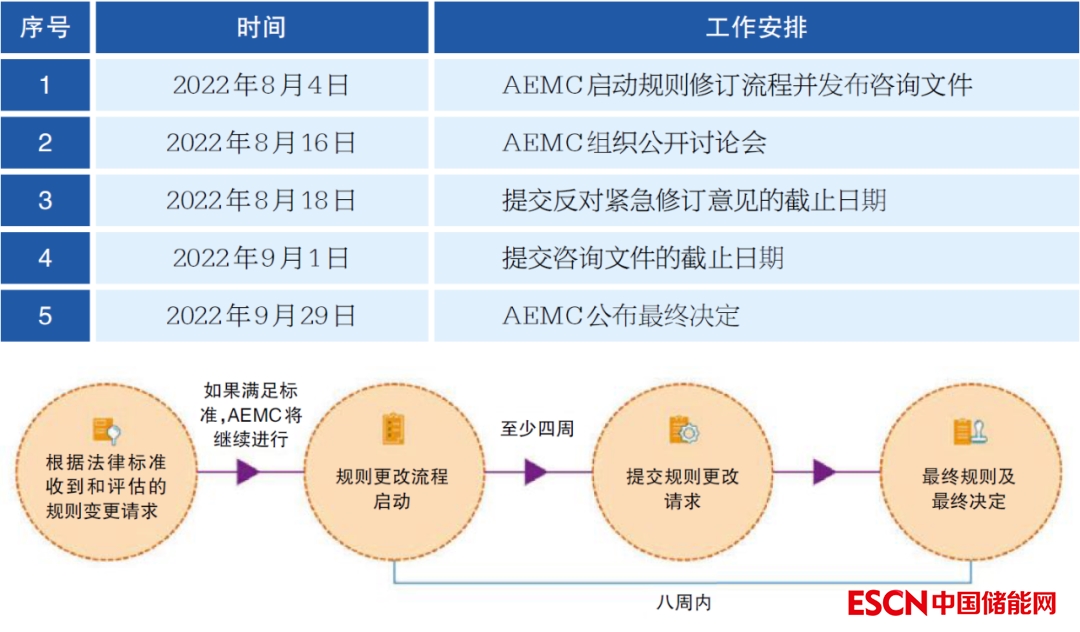 | 序号 | 时间 | 工作安排 |
|---|---|---|
| 1 | 2022年8月4日 | AEMC启动规则修订流程并发布咨询文件 |
| 2 | 2022年8月16日 | AEMC组织公开讨论会 |
| 3 | 2022年8月18日 | 提交反对紧急修订意见的截止日期 |
| 4 | 2022年9月1日 | 提交咨询文件的截止日期 |
| 5 | 2022年9月29日 | AEMC公布最终决定 |

根据法律标准收到和评估的规则变更请求

如果满足标准，AEMC将继续进行

规则更改流程启动

至少四周

提交规则更改请求

最终规则及最终决定

八周内

ESCN中国储能网